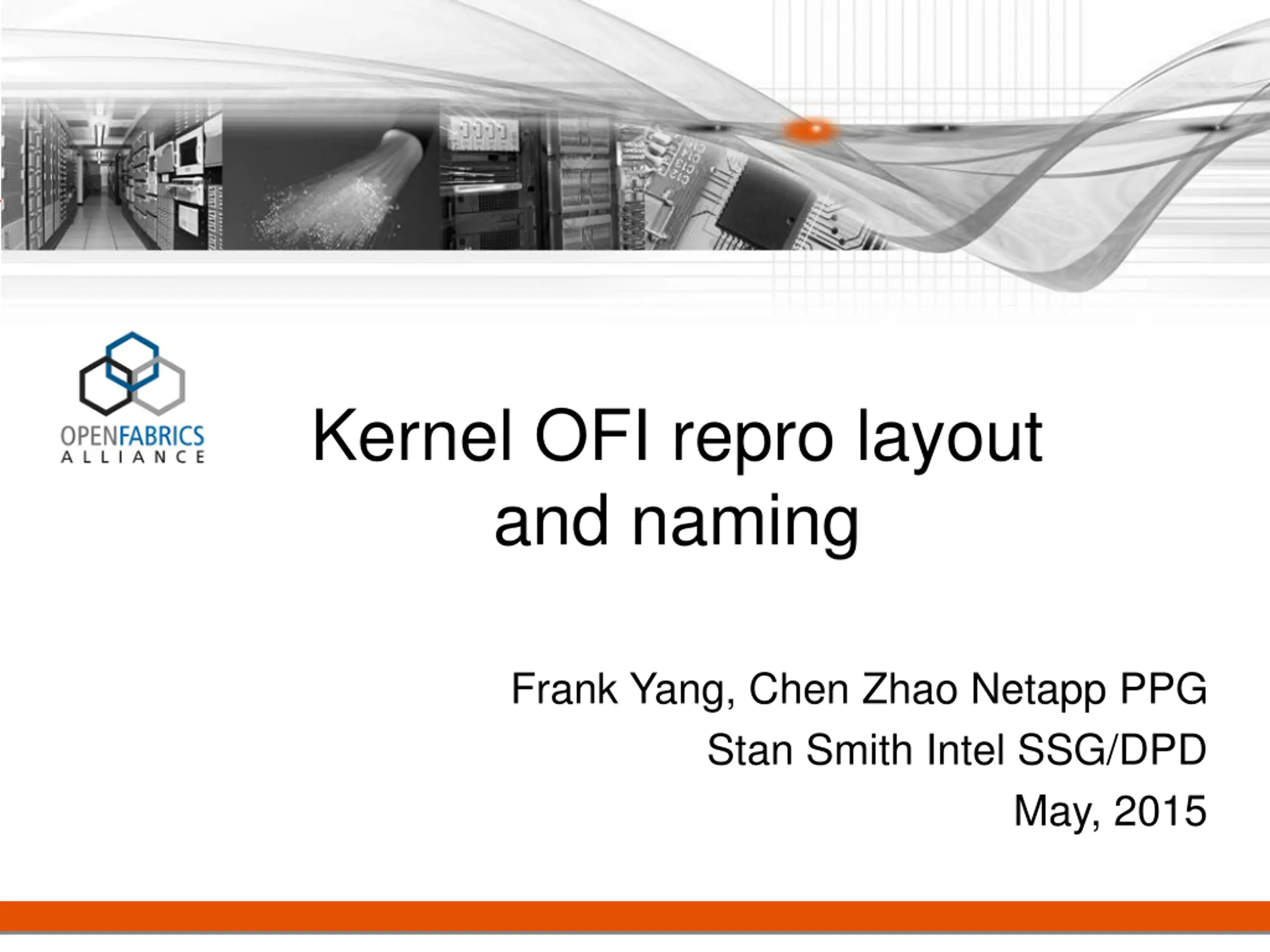 OPENFABRICS
ALLIANCE

Kernel OFI repro layout and naming

Frank Yang, Chen Zhao Netapp PPG
Stan Smith Intel SSG/DPD
May, 2015